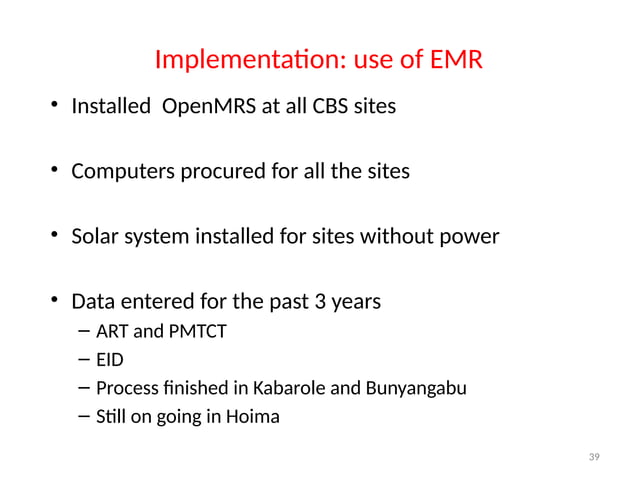 Implementation: use of EMR

• Installed OpenMRS at all CBS sites

• Computers procured for all the sites

• Solar system installed for sites without power

• Data entered for the past 3 years
– ART and PMTCT
– EID
– Process finished in Kabarole and Bunyangabu
– Still on going in Hoima

39